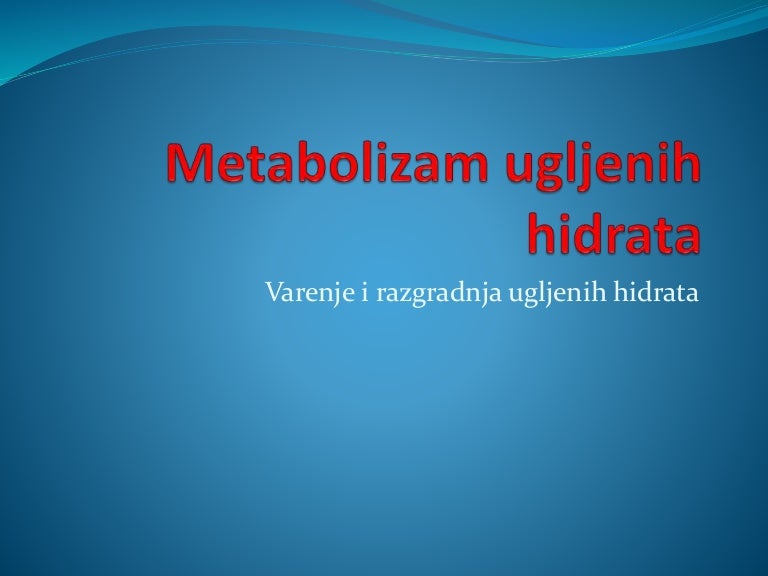 Metabolizam ugljenih hidrata

Varenje i razgradnja ugljenih hidrata